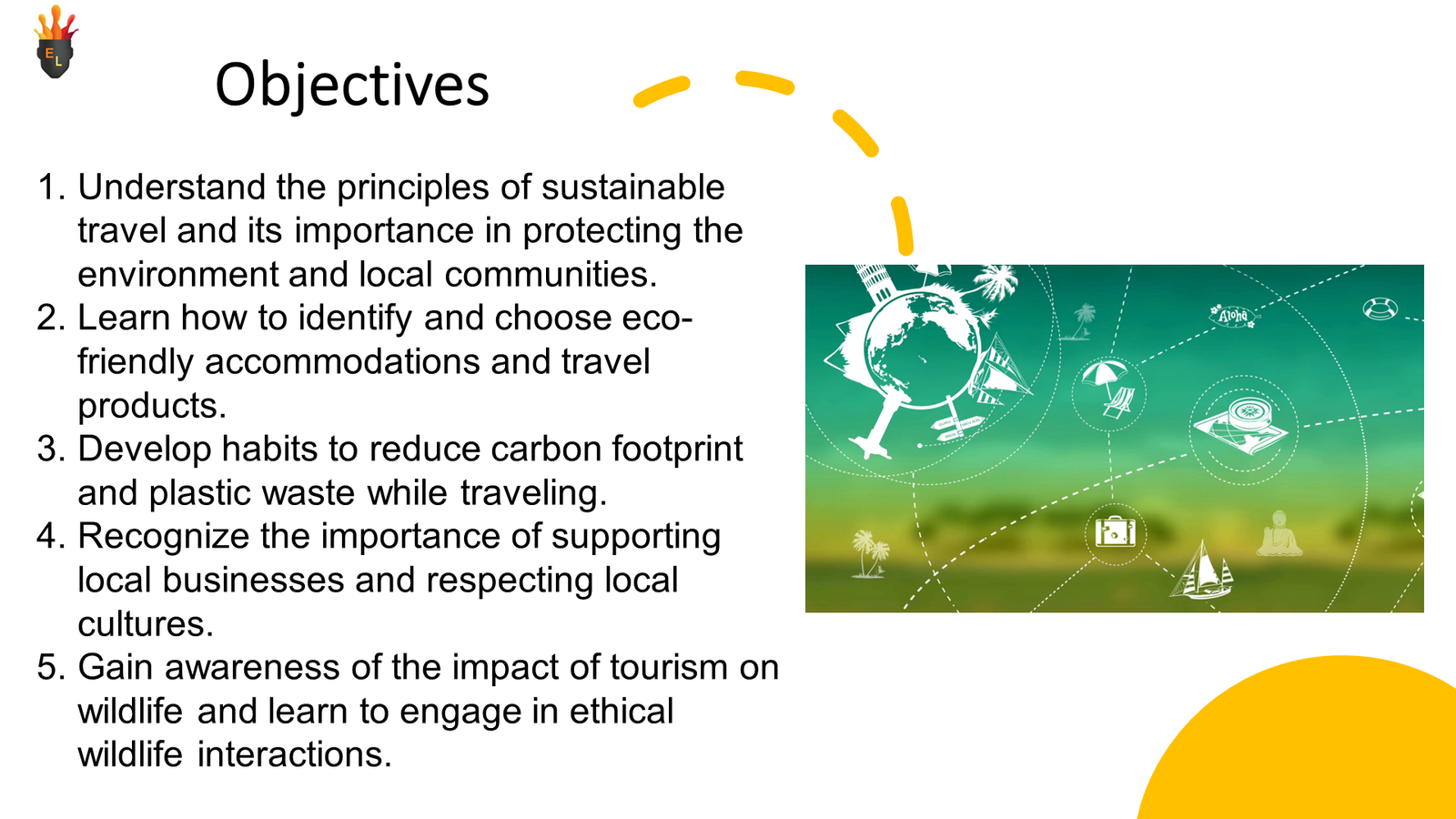 EL

Objectives

1. Understand the principles of sustainable travel and its importance in protecting the environment and local communities.
2. Learn how to identify and choose eco-friendly accommodations and travel products.
3. Develop habits to reduce carbon footprint and plastic waste while traveling.
4. Recognize the importance of supporting local businesses and respecting local cultures.
5. Gain awareness of the impact of tourism on wildlife and learn to engage in ethical wildlife interactions.

Aloha